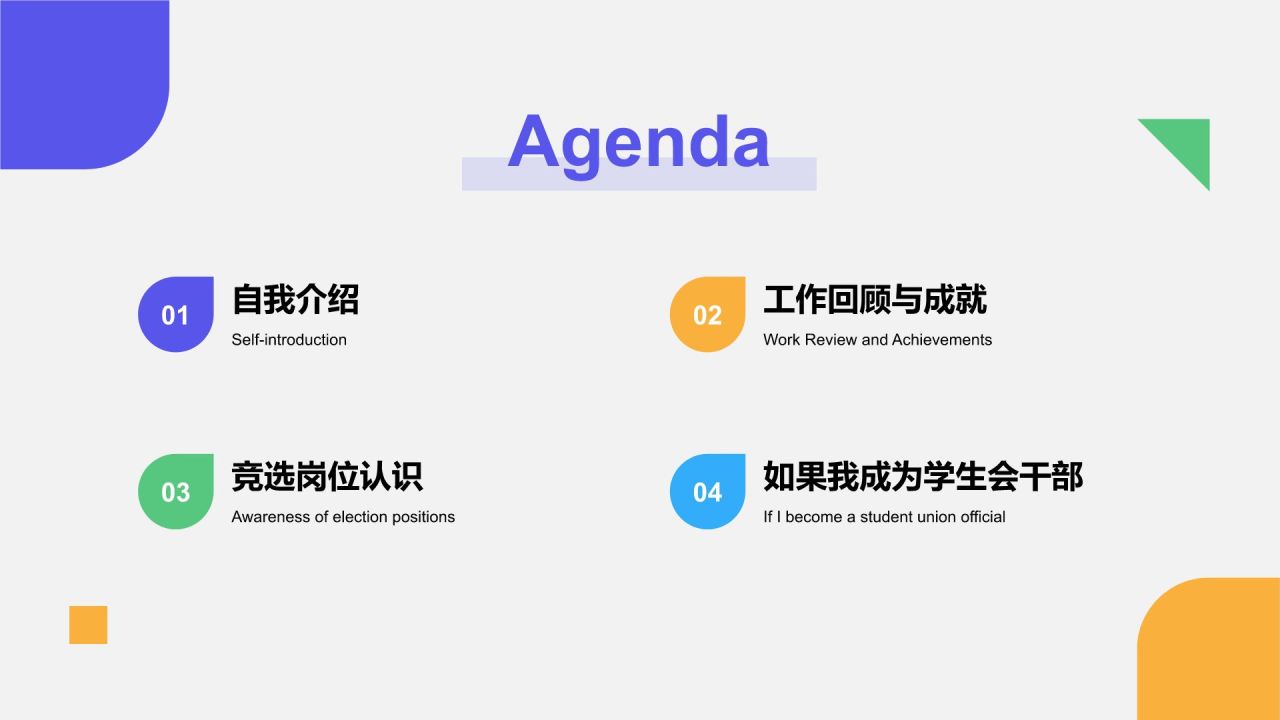 Agenda

01
自我介绍
Self-introduction

02
工作回顾与成就
Work Review and Achievements

03
竞选岗位认识
Awareness of election positions

04
如果我成为学生会干部
If I become a student union official